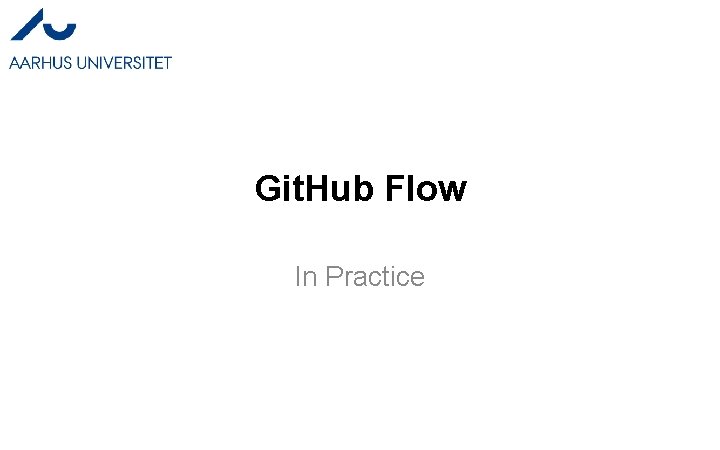 AARHUS UNIVERSITET

GitHub Flow

In Practice